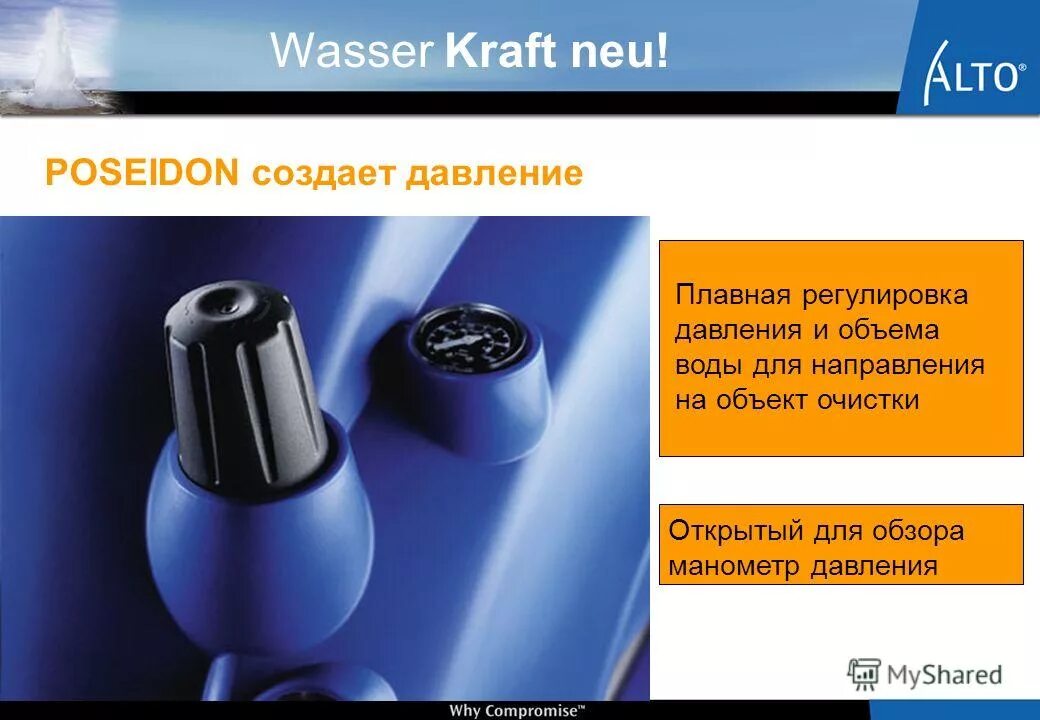 Wasser Kraft neu!

ALTO®

POSEIDON создает давление

Плавная регулировка давления и объема воды для направления на объект очистки

Открытый для обзора манометр давления

MyShared

Why Compromise™